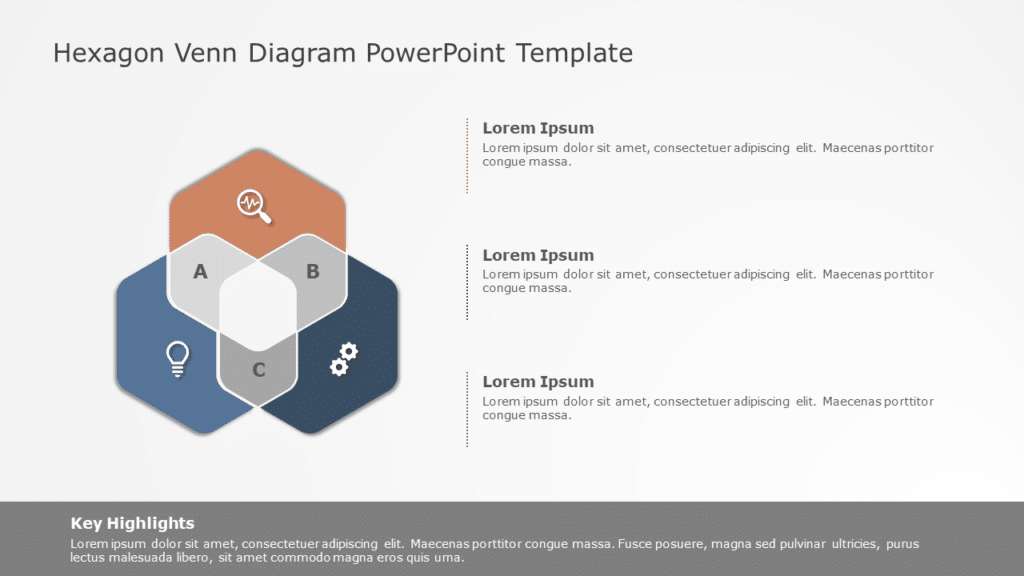 Hexagon Venn Diagram PowerPoint Template

A

B

C

Lorem Ipsum
Lorem ipsum dolor sit amet, consectetuer adipiscing elit. Maecenas porttitor congue massa.

Lorem Ipsum
Lorem ipsum dolor sit amet, consectetuer adipiscing elit. Maecenas porttitor congue massa.

Lorem Ipsum
Lorem ipsum dolor sit amet, consectetuer adipiscing elit. Maecenas porttitor congue massa.

Key Highlights
Lorem ipsum dolor sit amet, consectetuer adipiscing elit. Maecenas porttitor congue massa. Fusce posuere, magna sed pulvinar ultricies, purus lectus malesuada libero, sit amet commodo magna eros quis urna.